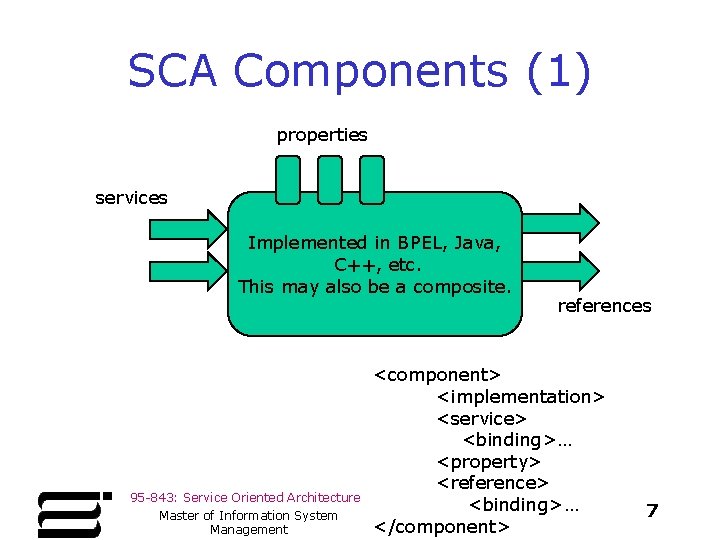 SCA Components (1)

properties

services

Implemented in BPEL, Java, C++, etc.
This may also be a composite.

references

<component>
<implementation>
<service>
<binding>…
<property>
<reference>
<binding>…
</component>

95-843: Service Oriented Architecture

Master of Information System Management

7